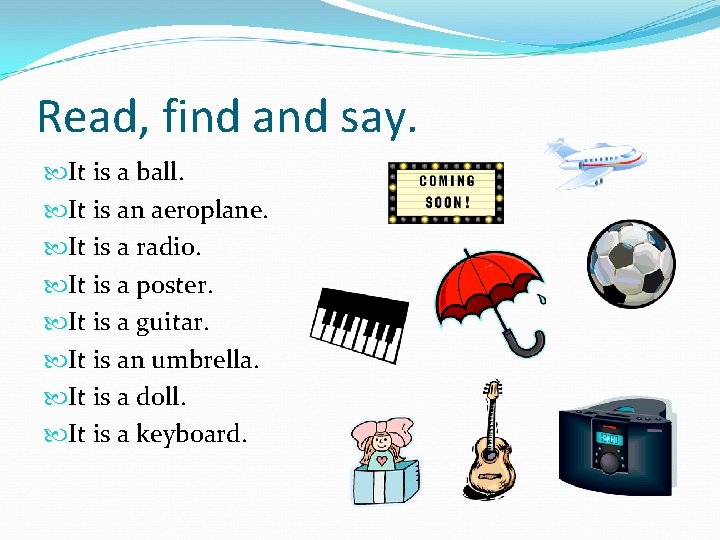 Read, find and say.

It is a ball.
It is an aeroplane.
It is a radio.
It is a poster.
It is a guitar.
It is an umbrella.
It is a doll.
It is a keyboard.

COMING SOON!